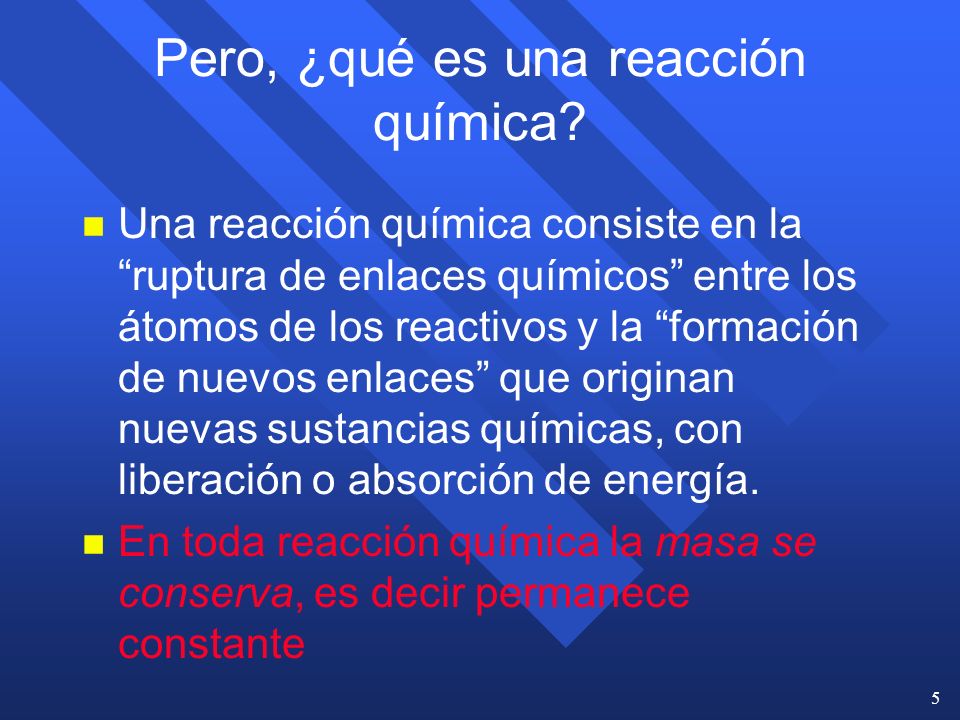 Pero, ¿qué es una reacción química?

Una reacción química consiste en la “ruptura de enlaces químicos” entre los átomos de los reactivos y la “formación de nuevos enlaces” que originan nuevas sustancias químicas, con liberación o absorción de energía.

En toda reacción química la masa se conserva, es decir permanece constante

5